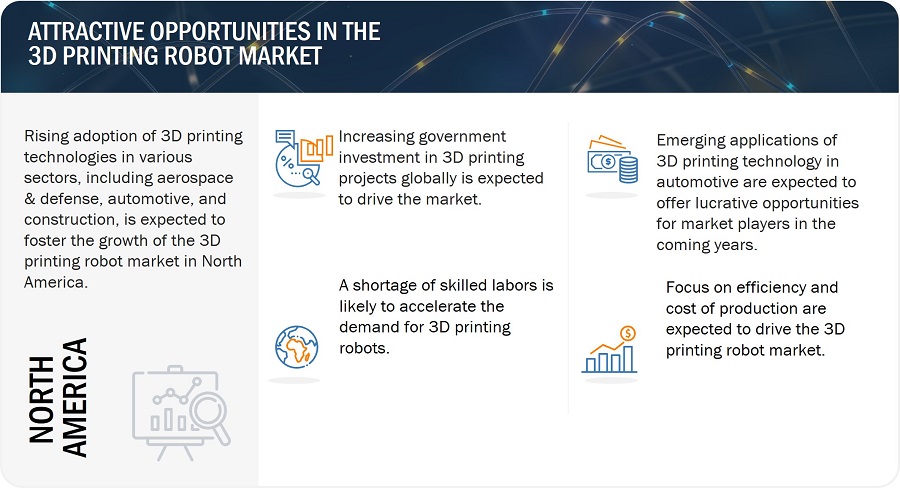 ATTRACTIVE OPPORTUNITIES IN THE 3D PRINTING ROBOT MARKET

Rising adoption of 3D printing technologies in various sectors, including aerospace & defense, automotive, and construction, is expected to foster the growth of the 3D printing robot market in North America.

NORTH AMERICA

Increasing government investment in 3D printing projects globally is expected to drive the market.

A shortage of skilled labors is likely to accelerate the demand for 3D printing robots.

Emerging applications of 3D printing technology in automotive are expected to offer lucrative opportunities for market players in the coming years.

Focus on efficiency and cost of production are expected to drive the 3D printing robot market.